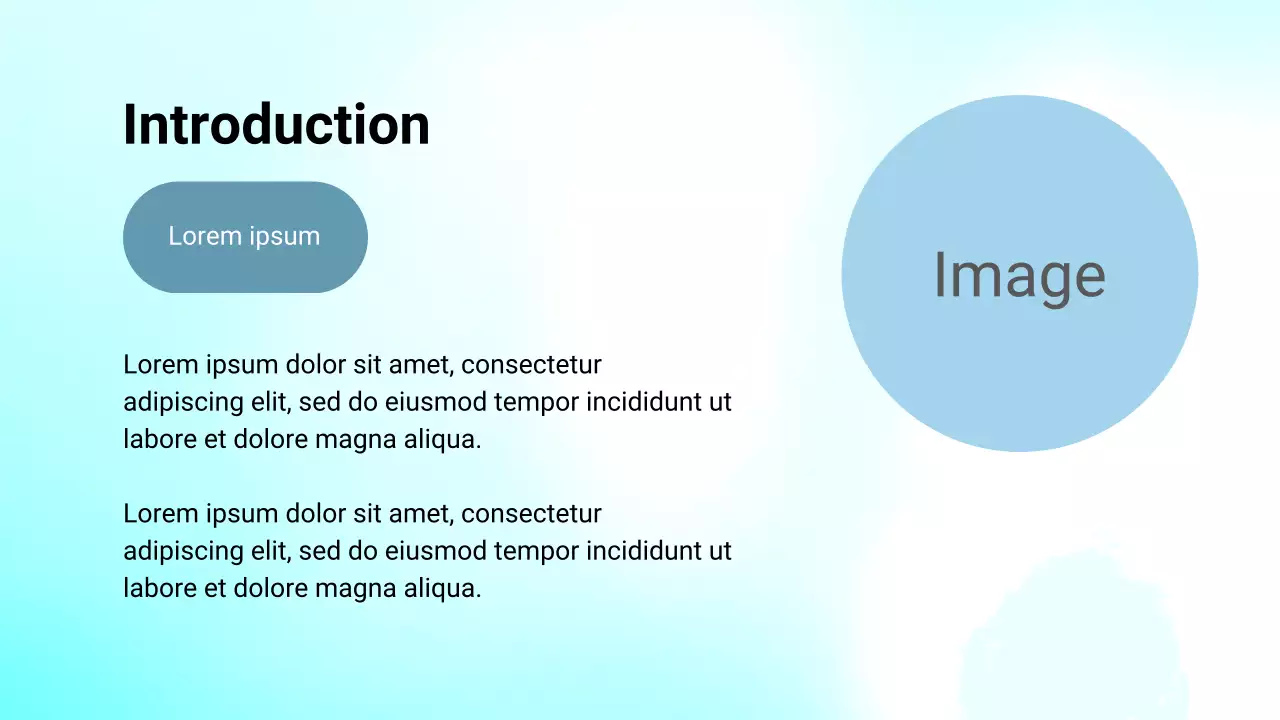 Introduction

Lorem ipsum

Lorem ipsum dolor sit amet, consectetur adipiscing elit, sed do eiusmod tempor incididunt ut labore et dolore magna aliqua.

Lorem ipsum dolor sit amet, consectetur adipiscing elit, sed do eiusmod tempor incididunt ut labore et dolore magna aliqua.

Image